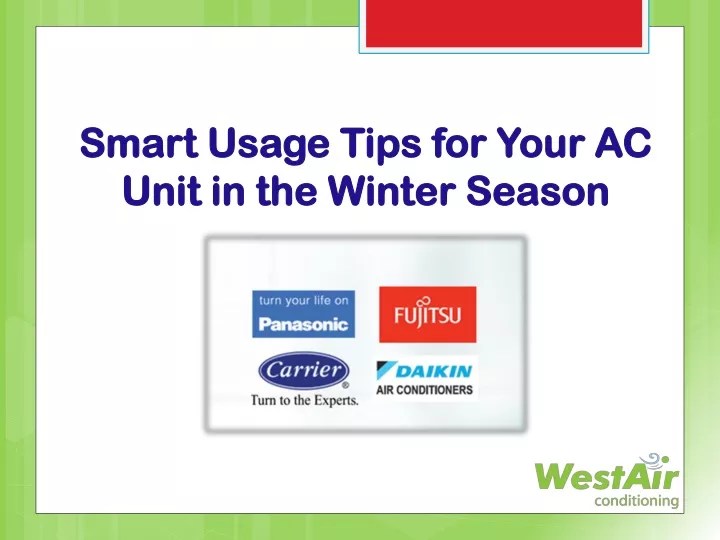 Smart Usage Tips for Your AC Unit in the Winter Season

turn your life on
Panasonic

FUJITSU

Carrier
Turn to the Experts.

DAIKIN
AIR CONDITIONERS

WestAir
conditioning